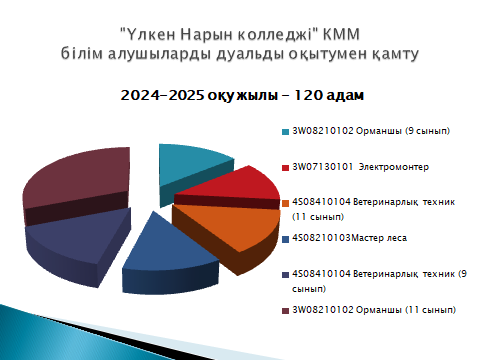 "Үлкен Нарын колледжі" КММ білім алушыларды дуальды оқытумен қамту

2024-2025 оқу жылы - 120 адам

3W08210102 Орманшы (9 сынып)

3W07130101 Электромонтер

4S08410104 Ветеринарлық техник (11 сынып)

4S08210103Мастер леса

4S08410104 Ветеринарлық техник (9 сынып)

3W08210102 Орманшы (11 сынып)